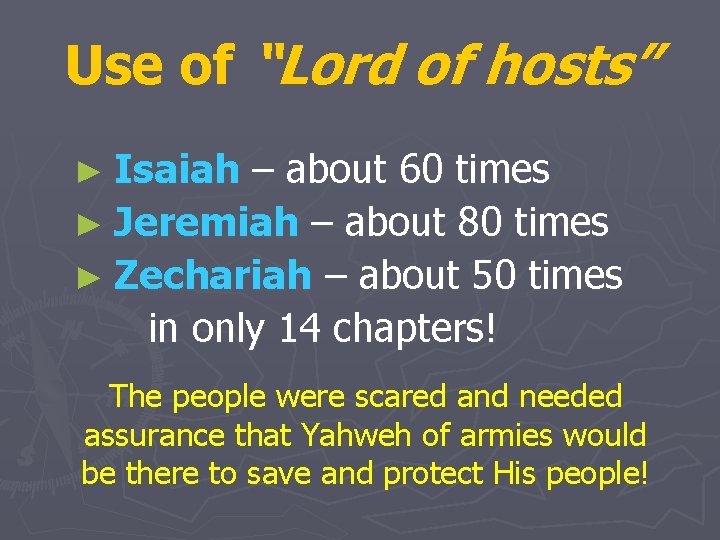 Use of "Lord of hosts"

► Isaiah – about 60 times
► Jeremiah – about 80 times
► Zechariah – about 50 times in only 14 chapters!

The people were scared and needed assurance that Yahweh of armies would be there to save and protect His people!